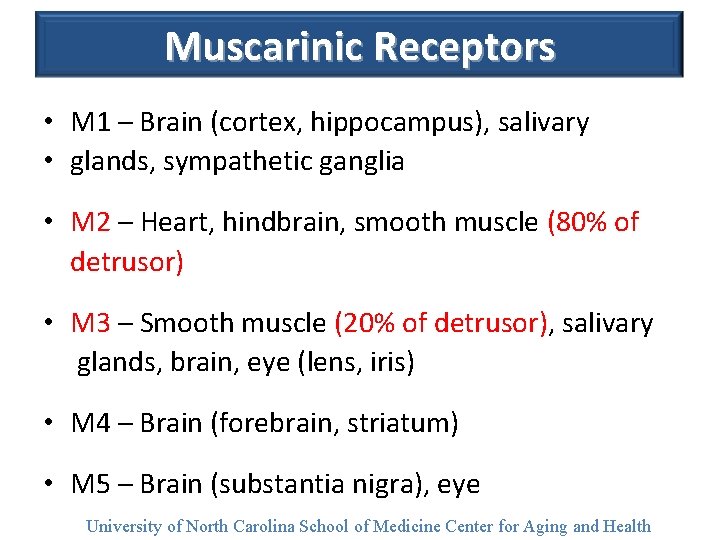 Muscarinic Receptors

• M1 – Brain (cortex, hippocampus), salivary
• glands, sympathetic ganglia

• M2 – Heart, hindbrain, smooth muscle (80% of detrusor)

• M3 – Smooth muscle (20% of detrusor), salivary glands, brain, eye (lens, iris)

• M4 – Brain (forebrain, striatum)

• M5 – Brain (substantia nigra), eye

University of North Carolina School of Medicine Center for Aging and Health